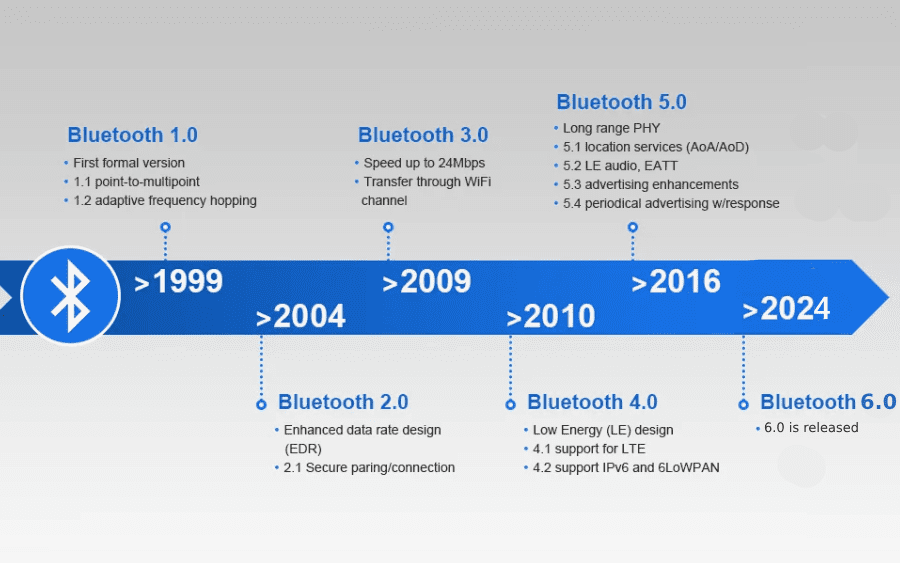 Bluetooth 1.0
• First formal version
• 1.1 point-to-multipoint
• 1.2 adaptive frequency hopping

Bluetooth 3.0
• Speed up to 24Mbps
• Transfer through WiFi channel

Bluetooth 5.0
• Long range PHY
• 5.1 location services (AoA/AoD)
• 5.2 LE audio, EATT
• 5.3 advertising enhancements
• 5.4 periodical advertising w/response

>1999
>2004
>2009
>2010
>2016
>2024

Bluetooth 2.0
• Enhanced data rate design (EDR)
• 2.1 Secure paring/connection

Bluetooth 4.0
• Low Energy (LE) design
• 4.1 support for LTE
• 4.2 support IPv6 and 6LoWPAN

Bluetooth 6.0
• 6.0 is released